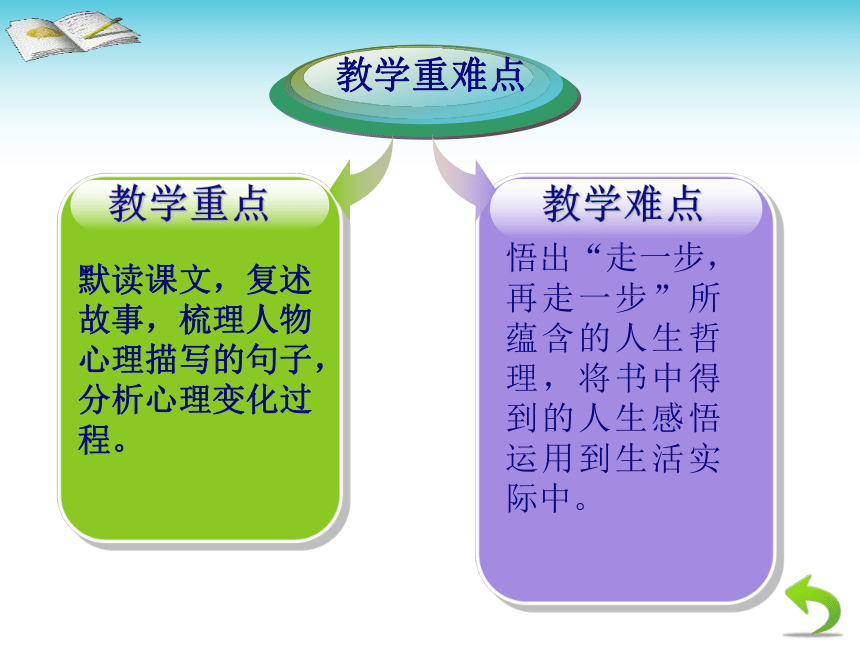 教学重难点

教学重点

默读课文，复述故事，梳理人物心理描写的句子，分析心理变化过程。

教学难点

悟出“走一步，再走一步”所蕴含的人生哲理，将书中得到的人生感悟运用到生活实际中。